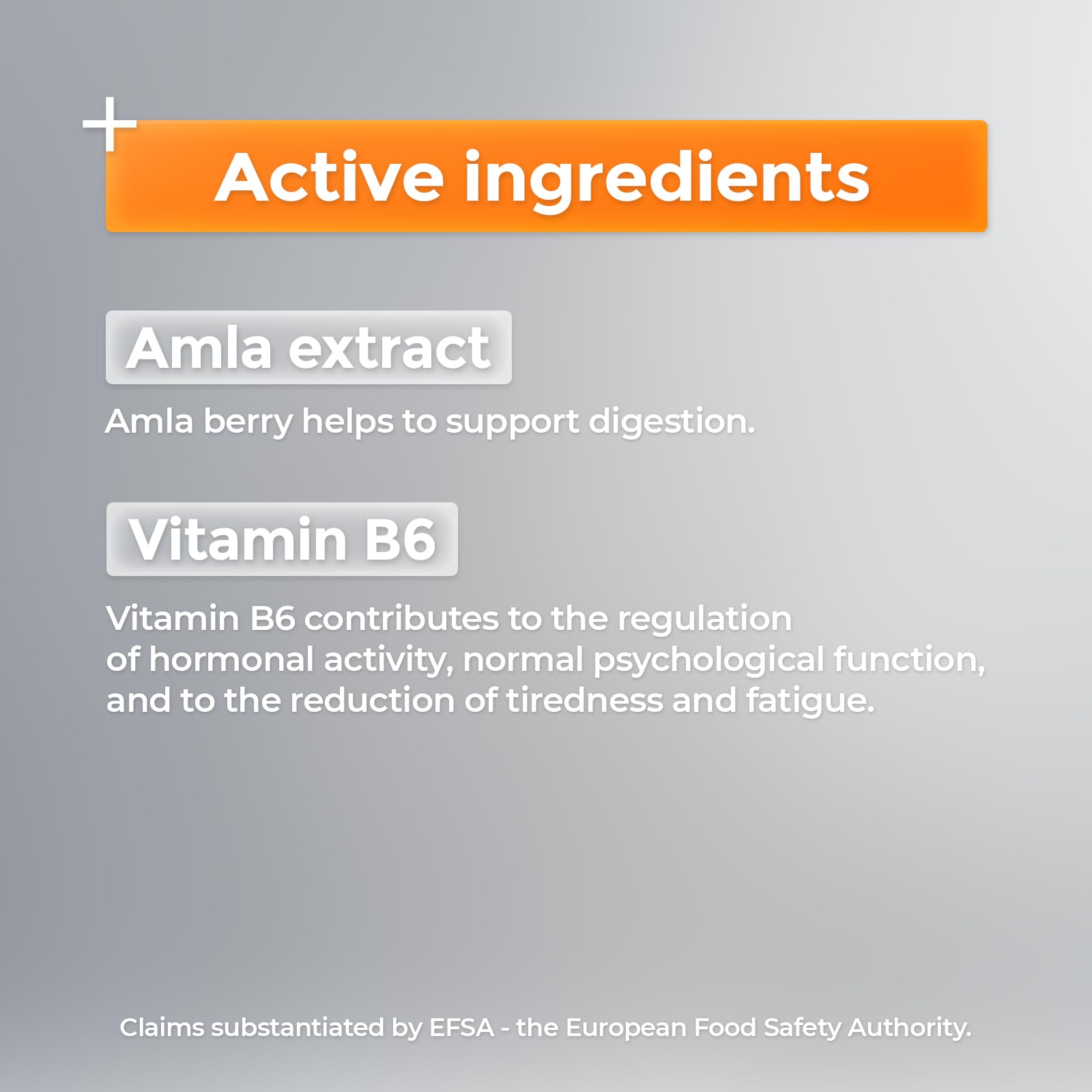 Active ingredients

Amla extract

Amla berry helps to support digestion.

Vitamin B6

Vitamin B6 contributes to the regulation of hormonal activity, normal psychological function, and to the reduction of tiredness and fatigue.

Claims substantiated by EFSA - the European Food Safety Authority.